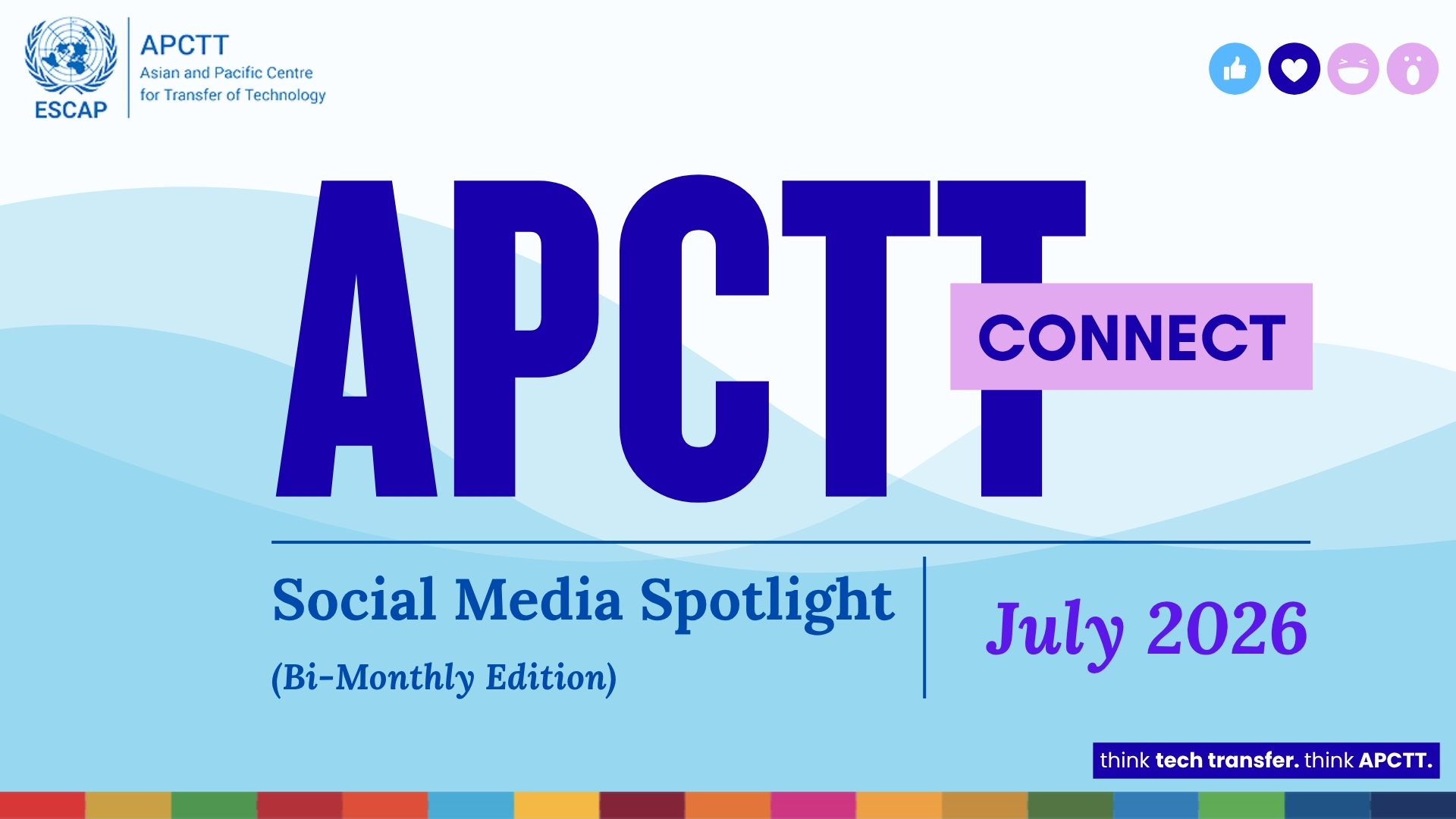 ESCAP

APCTT
Asian and Pacific Centre
for Transfer of Technology

APCTT
CONNECT

Social Media Spotlight
(Bi-Monthly Edition)

July 2026

think tech transfer. think APCTT.